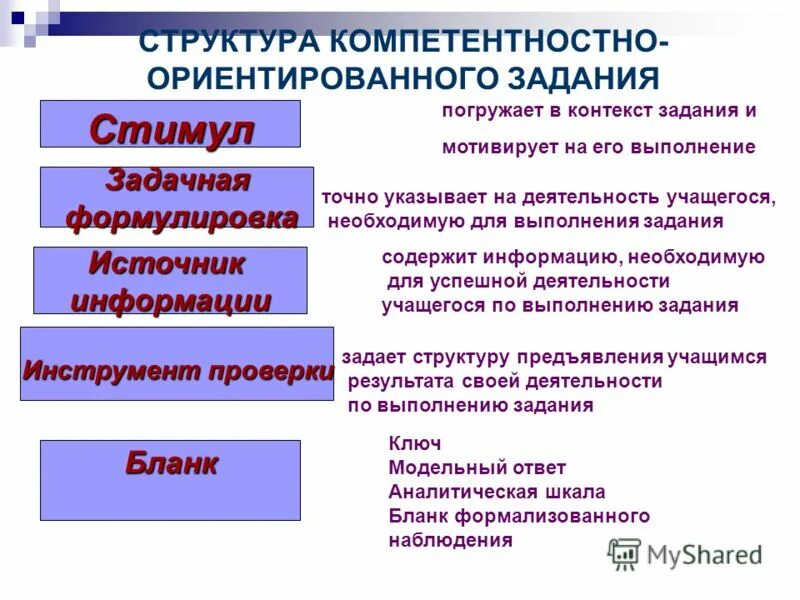 СТРУКТУРА КОМПЕТЕНТНОСТНО-ОРИЕНТИРОВАННОГО ЗАДАНИЯ

Стимул

погружает в контекст задания и мотивирует на его выполнение

Задачная формулировка

точно указывает на деятельность учащегося, необходимую для выполнения задания

Источник информации

содержит информацию, необходимую для успешной деятельности учащегося по выполнению задания

Инструмент проверки

задает структуру предъявления учащимся результата своей деятельности по выполнению задания

Бланк

Ключ
Модельный ответ
Аналитическая шкала
Бланк формализованного наблюдения

MyShared